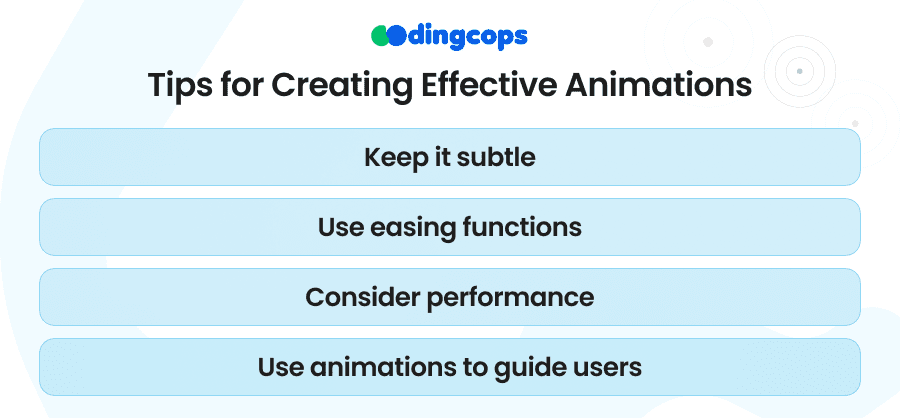 dingcops

Tips for Creating Effective Animations

Keep it subtle

Use easing functions

Consider performance

Use animations to guide users